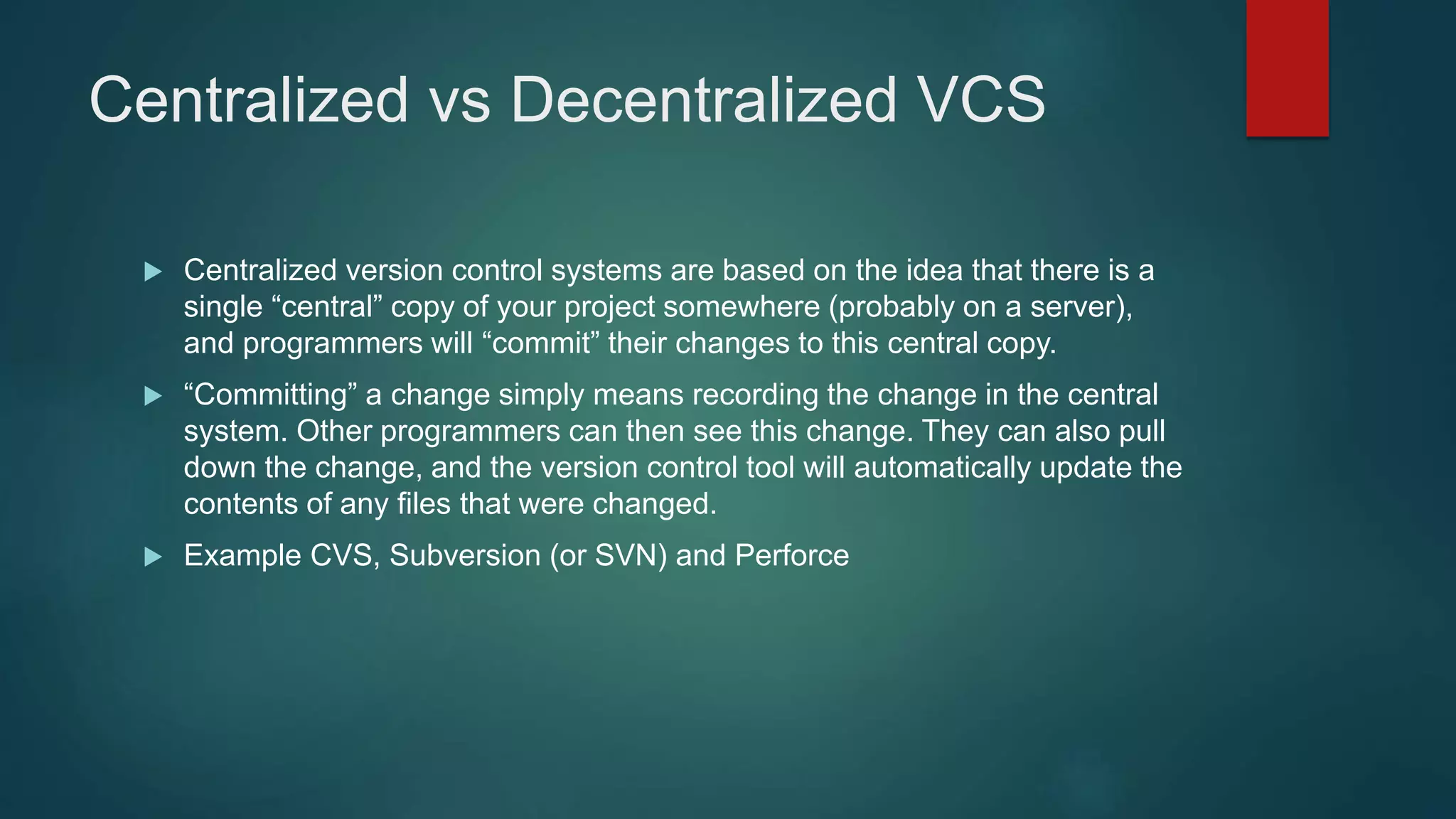 Centralized vs Decentralized VCS

Centralized version control systems are based on the idea that there is a single “central” copy of your project somewhere (probably on a server), and programmers will “commit” their changes to this central copy.

“Committing” a change simply means recording the change in the central system. Other programmers can then see this change. They can also pull down the change, and the version control tool will automatically update the contents of any files that were changed.

Example CVS, Subversion (or SVN) and Perforce